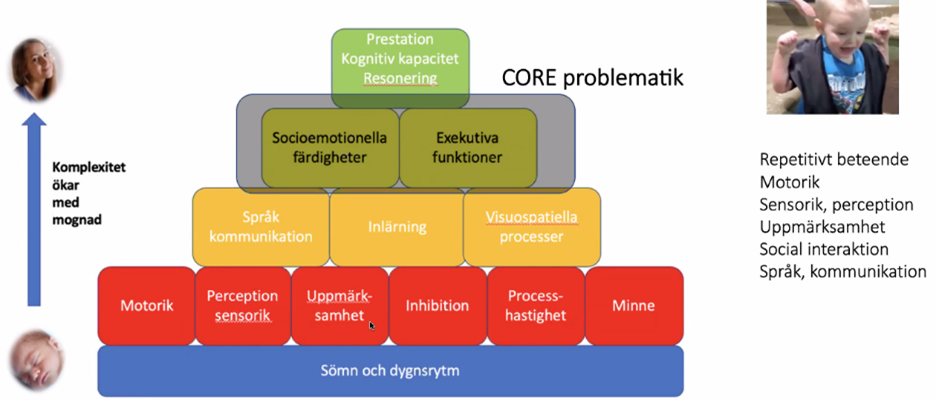 Komplexitet ökar med mognad

Prestation
Kognitiv kapacitet
Resonering

CORE problematik

Socioemotionella färdigheter

Exekutiva funktioner

Språk kommunikation

Inlärning

Visuospatiella processer

Motorik

Perception sensorik

Uppmärksamhet

Inhibition

Processhastighet

Minne

Sömn och dygnsrytm

Repetitivt beteende
Motorik
Sensorik, perception
Uppmärksamhet
Social interaktion
Språk, kommunikation